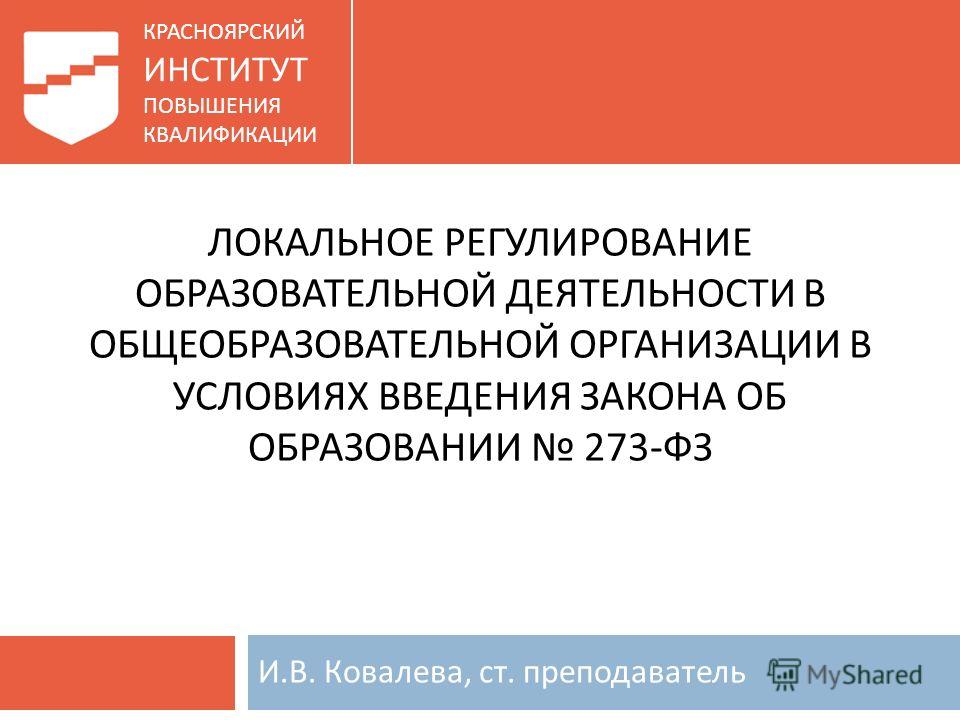 КРАСНОЯРСКИЙ
ИНСТИТУТ
ПОВЫШЕНИЯ
КВАЛИФИКАЦИИ

ЛОКАЛЬНОЕ РЕГУЛИРОВАНИЕ ОБРАЗОВАТЕЛЬНОЙ ДЕЯТЕЛЬНОСТИ В ОБЩЕОБРАЗОВАТЕЛЬНОЙ ОРГАНИЗАЦИИ В УСЛОВИЯХ ВВЕДЕНИЯ ЗАКОНА ОБ ОБРАЗОВАНИИ № 273-ФЗ

И.В. Ковалева, ст. преподаватель

MyShared